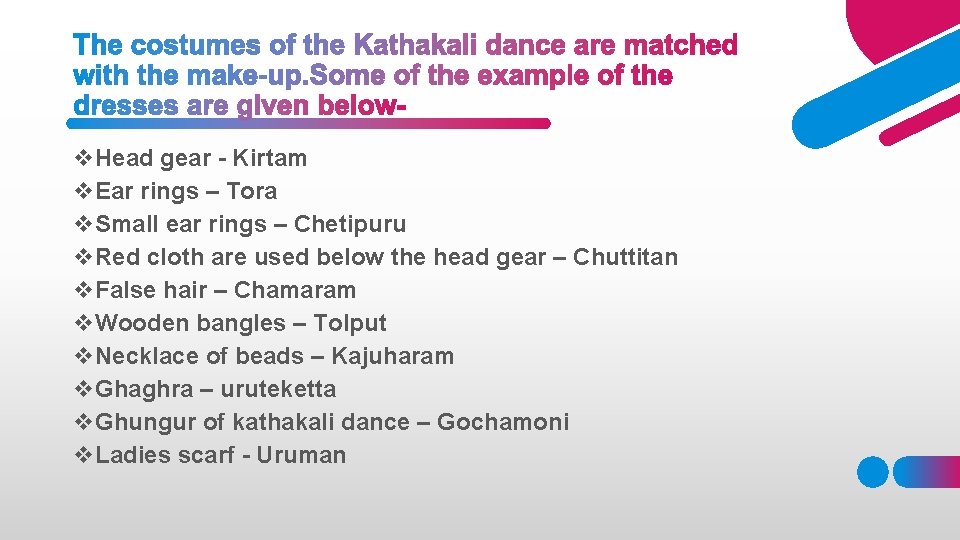 The costumes of the Kathakali dance are matched with the make-up.Some of the example of the dresses are given below-

❖Head gear - Kirtam
❖Ear rings – Tora
❖Small ear rings – Chetipuru
❖Red cloth are used below the head gear – Chuttitan
❖False hair – Chamaram
❖Wooden bangles – Tolput
❖Necklace of beads – Kajuharam
❖Ghaghra – uruteketta
❖Ghungur of kathakali dance – Gochamoni
❖Ladies scarf - Uruman